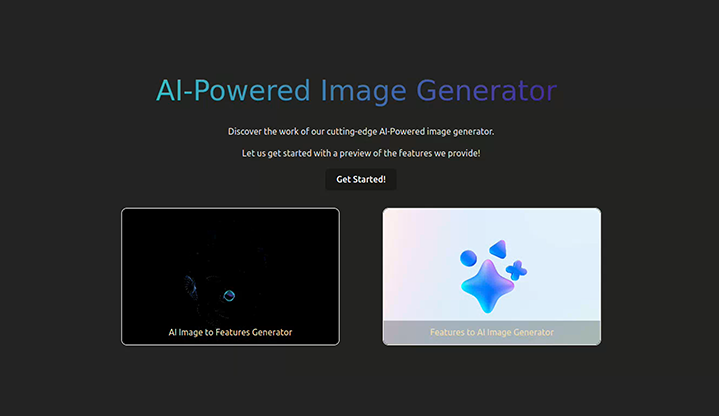 AI-Powered Image Generator

Discover the work of our cutting-edge AI-Powered image generator.

Let us get started with a preview of the features we provide!

Get Started!

AI Image to Features Generator

Features to AI Image Generator